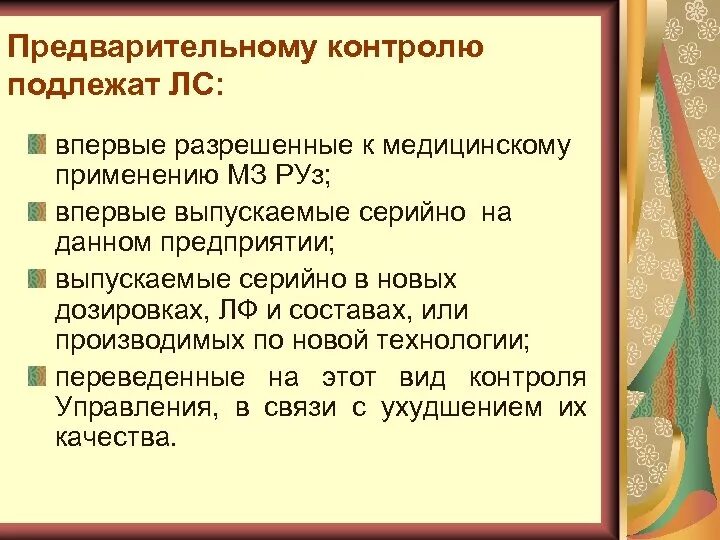 Предварительному контролю подлежат ЛС:

впервые разрешенные к медицинскому применению МЗ РУз;

впервые выпускаемые серийно на данном предприятии;

выпускаемые серийно в новых дозировках, ЛФ и составах, или производимых по новой технологии;

переведенные на этот вид контроля Управления, в связи с ухудшением их качества.